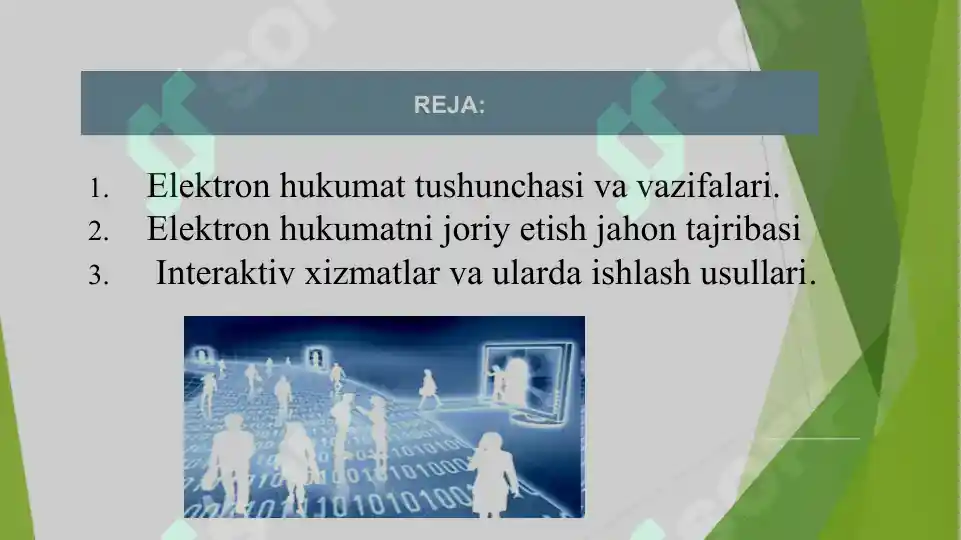 REJA:

1. Elektron hukumat tushunchasi va vazifalari.
2. Elektron hukumatni joriy etish jahon tajribasi
3. Interaktiv xizmatlar va ularda ishlash usullari.